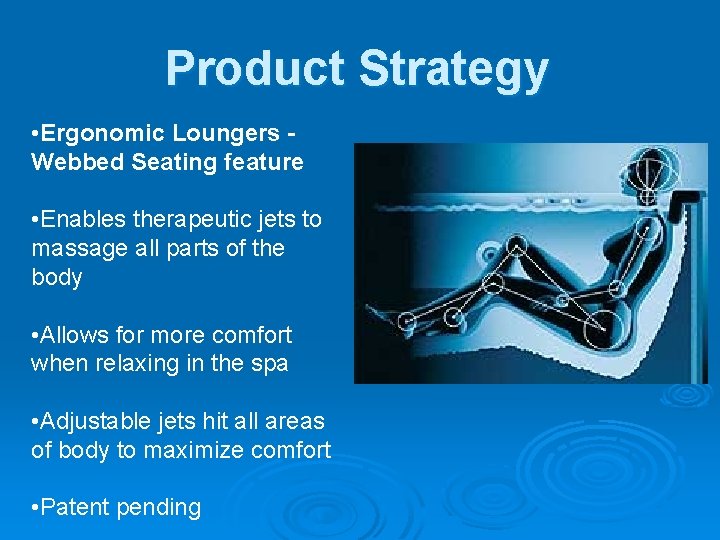 Product Strategy

•Ergonomic Loungers - Webbed Seating feature

•Enables therapeutic jets to massage all parts of the body

•Allows for more comfort when relaxing in the spa

•Adjustable jets hit all areas of body to maximize comfort

•Patent pending